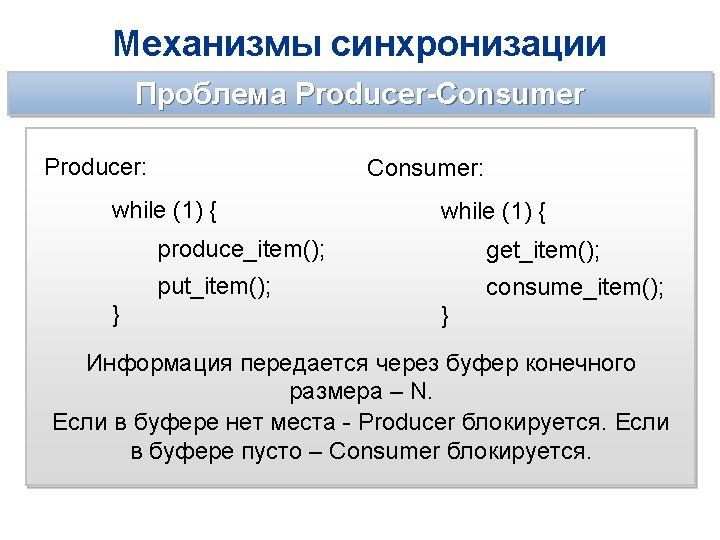 Механизмы синхронизации

Проблема Producer-Consumer

Producer:

while (1) {
produce_item();
put_item();
}

Consumer:

while (1) {
get_item();
consume_item();
}

Информация передается через буфер конечного размера – N.
Если в буфере нет места - Producer блокируется. Если в буфере пусто – Consumer блокируется.